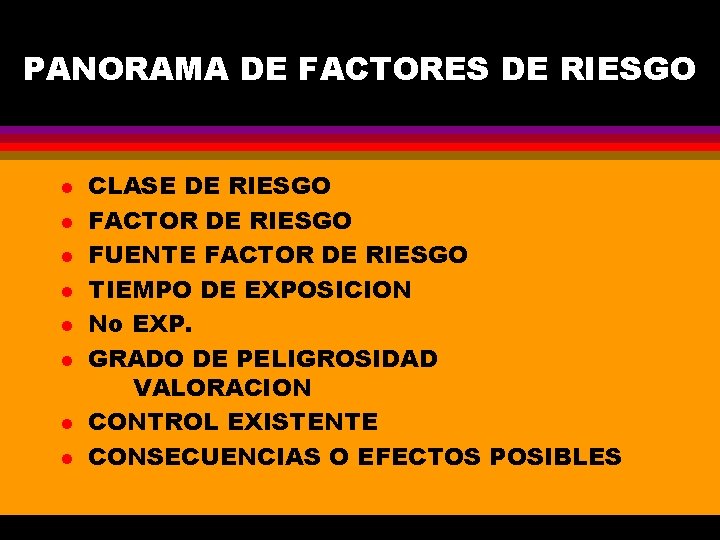 PANORAMA DE FACTORES DE RIESGO

- CLASE DE RIESGO
- FACTOR DE RIESGO
- FUENTE FACTOR DE RIESGO
- TIEMPO DE EXPOSICION
- No EXP.
- GRADO DE PELIGROSIDAD
  VALORACION
- CONTROL EXISTENTE
- CONSECUENCIAS O EFECTOS POSIBLES